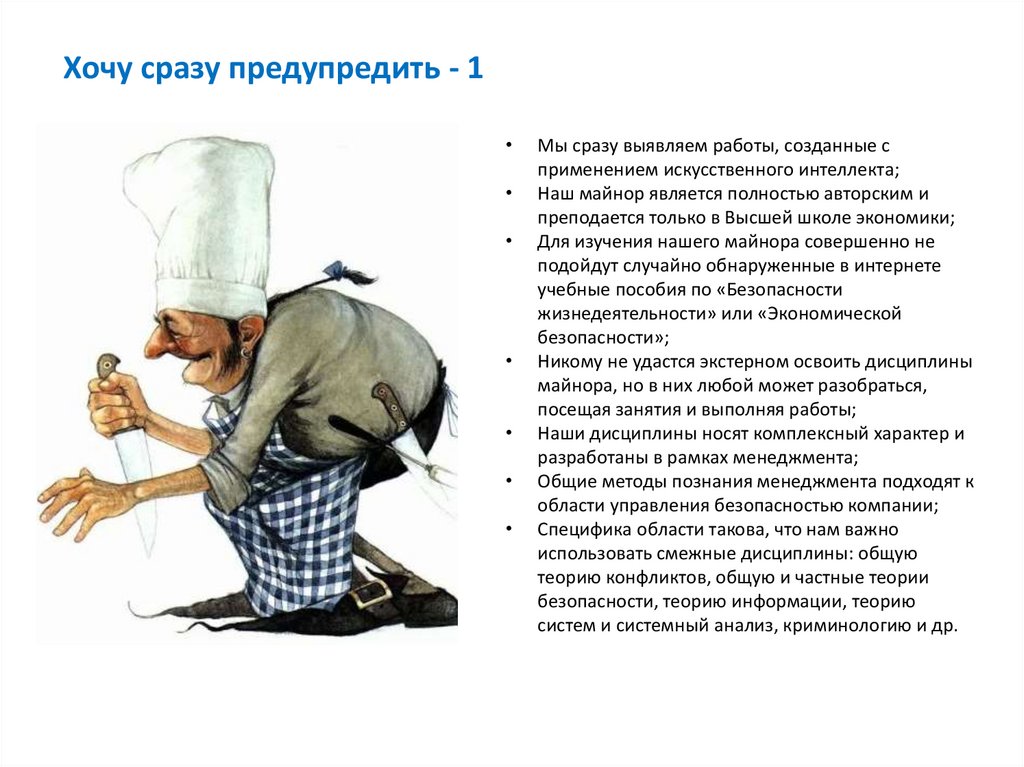 Хочу сразу предупредить - 1

• Мы сразу выявляем работы, созданные с применением искусственного интеллекта;
• Наш майнор является полностью авторским и преподается только в Высшей школе экономики;
• Для изучения нашего майнора совершенно не подойдут случайно обнаруженные в интернете учебные пособия по «Безопасности жизнедеятельности» или «Экономической безопасности»;
• Никому не удастся экстерном освоить дисциплины майнора, но в них любой может разобраться, посещая занятия и выполняя работы;
• Наши дисциплины носят комплексный характер и разработаны в рамках менеджмента;
• Общие методы познания менеджмента подходят к области управления безопасностью компании;
• Специфика области такова, что нам важно использовать смежные дисциплины: общую теорию конфликтов, общую и частные теории безопасности, теорию информации, теорию систем и системный анализ, криминологию и др.